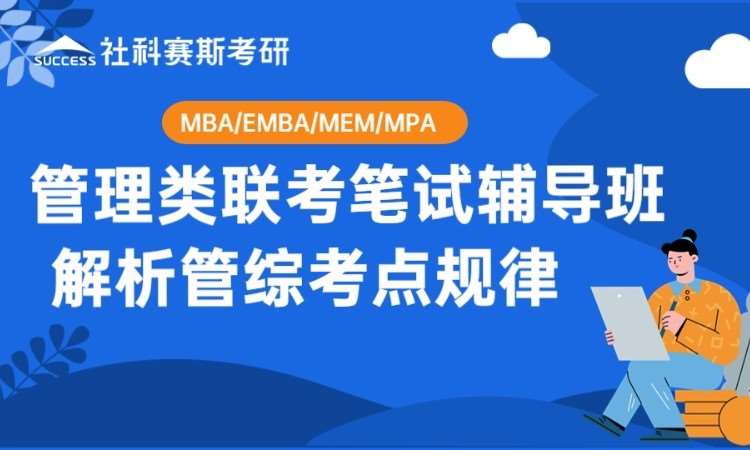 SUCCESS 社科赛斯考研

MBA/EMBA/MEM/MPA

管理类联考笔试辅导班

解析管综考点规律